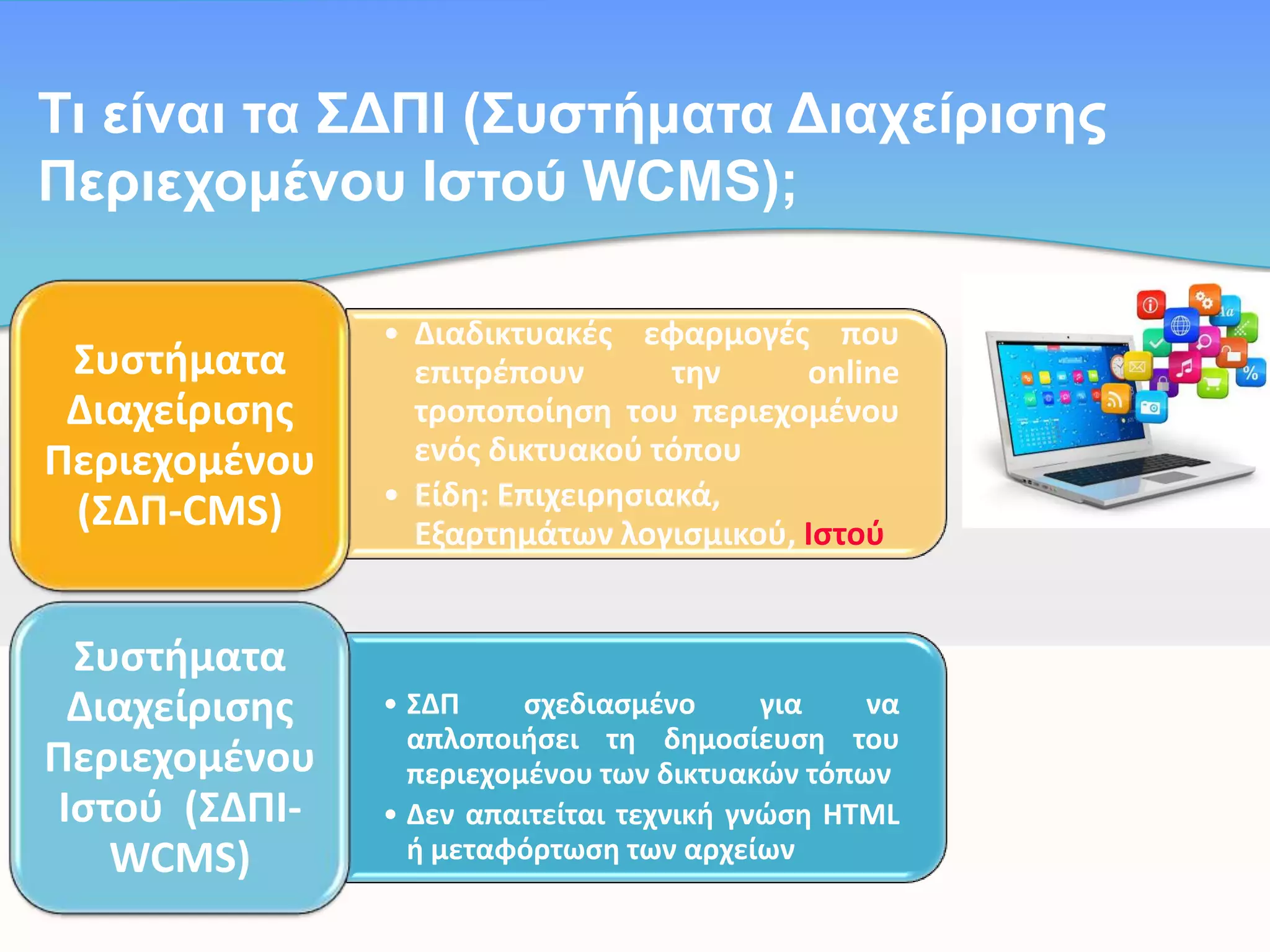 Τι είναι τα ΣΔΠΙ (Συστήματα Διαχείρισης Περιεχομένου Ιστού WCMS);

Συστήματα Διαχείρισης Περιεχομένου (ΣΔΠ-CMS)

• Διαδικτυακές εφαρμογές που επιτρέπουν την online τροποποίηση του περιεχομένου ενός δικτυακού τόπου
• Είδη: Επιχειρησιακά, Εξαρτημάτων λογισμικού, Ιστού

Συστήματα Διαχείρισης Περιεχομένου Ιστού (ΣΔΠΙ-WCMS)

• ΣΔΠ σχεδιασμένο για να απλοποιήσει τη δημοσίευση του περιεχομένου των δικτυακών τόπων
• Δεν απαιτείται τεχνική γνώση HTML ή μεταφόρτωση των αρχείων